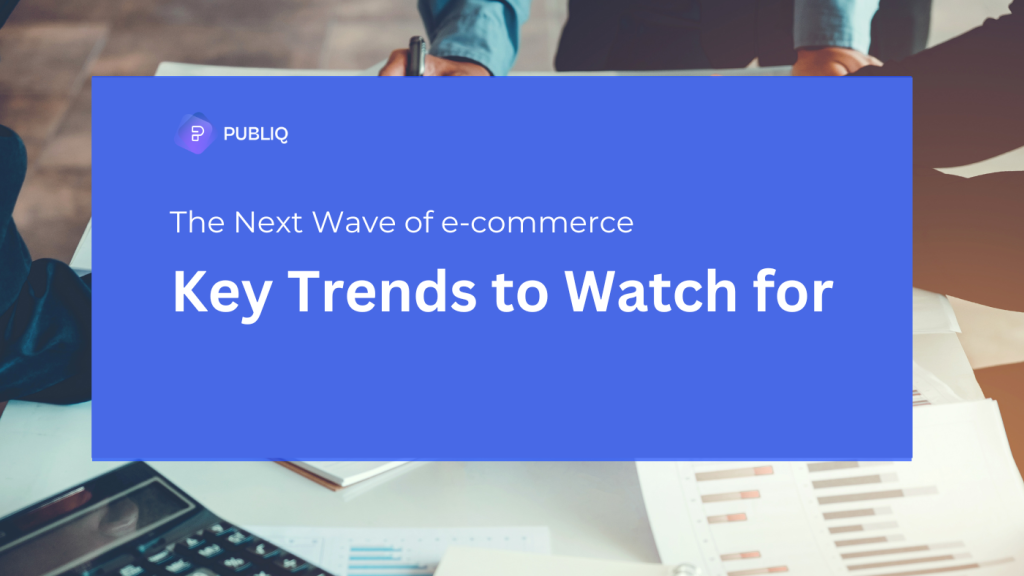 PUBLIQ

The Next Wave of e-commerce

Key Trends to Watch for